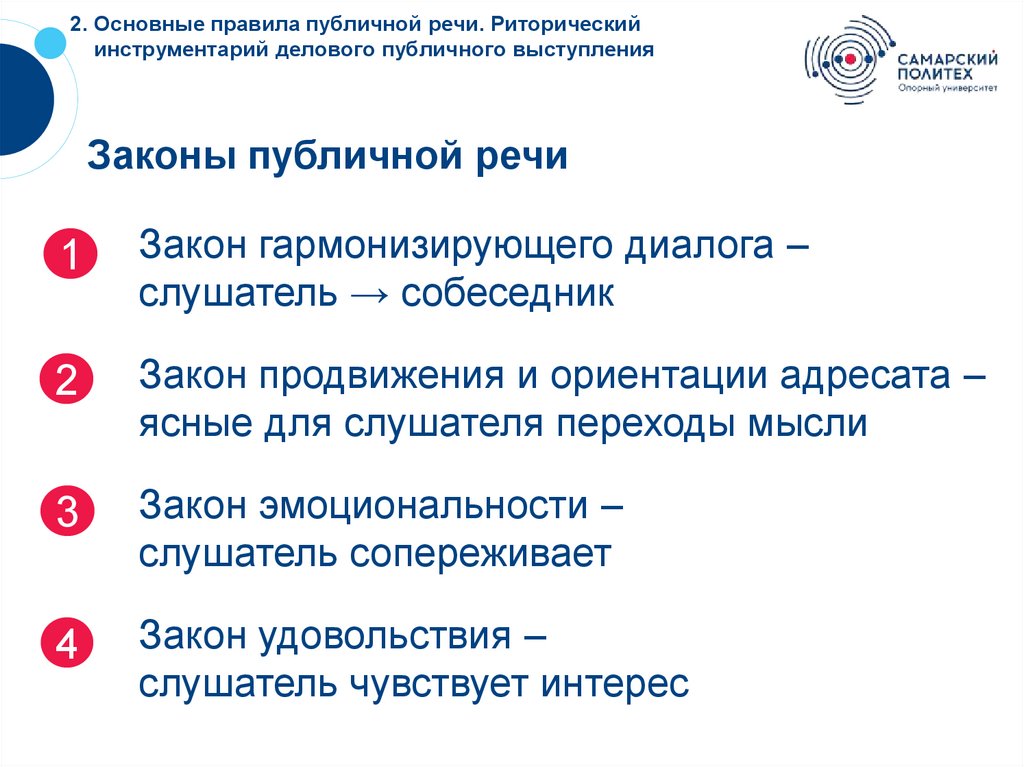 2. Основные правила публичной речи. Риторический инструментарий делового публичного выступления

САМАРСКИЙ ПОЛИТЕХ
Опорный университет

Законы публичной речи

1 Закон гармонизирующего диалога – слушатель → собеседник

2 Закон продвижения и ориентации адресата – ясные для слушателя переходы мысли

3 Закон эмоциональности – слушатель сопереживает

4 Закон удовольствия – слушатель чувствует интерес